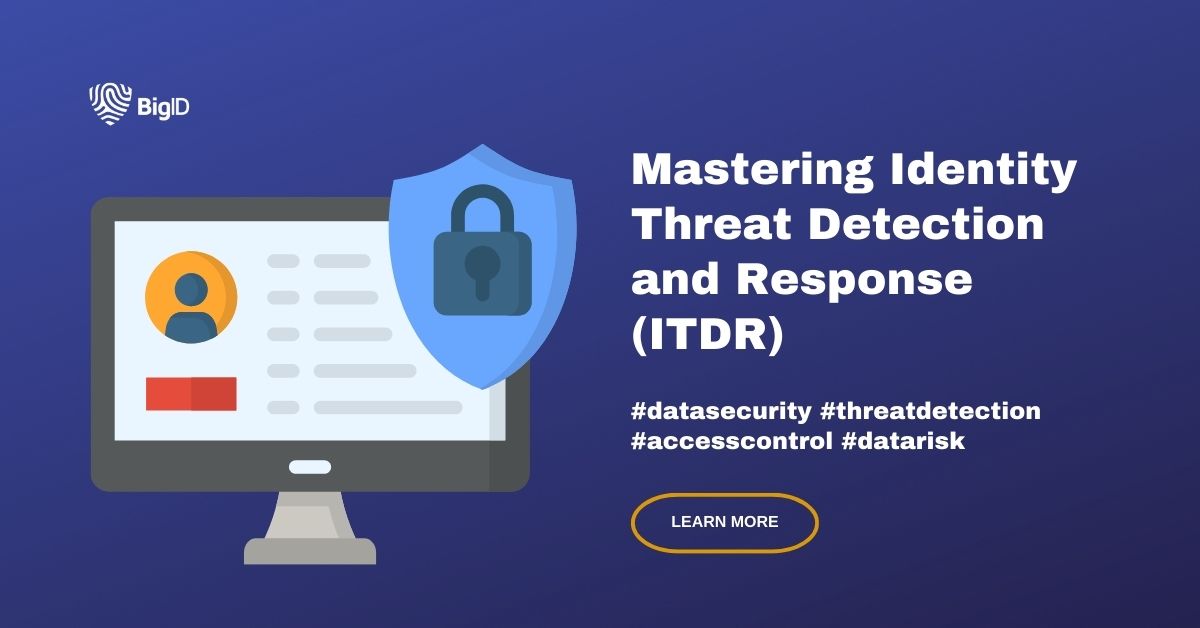 BigID

Mastering Identity Threat Detection and Response (ITDR)

#datasecurity #threatdetection #accesscontrol #datarisk

LEARN MORE